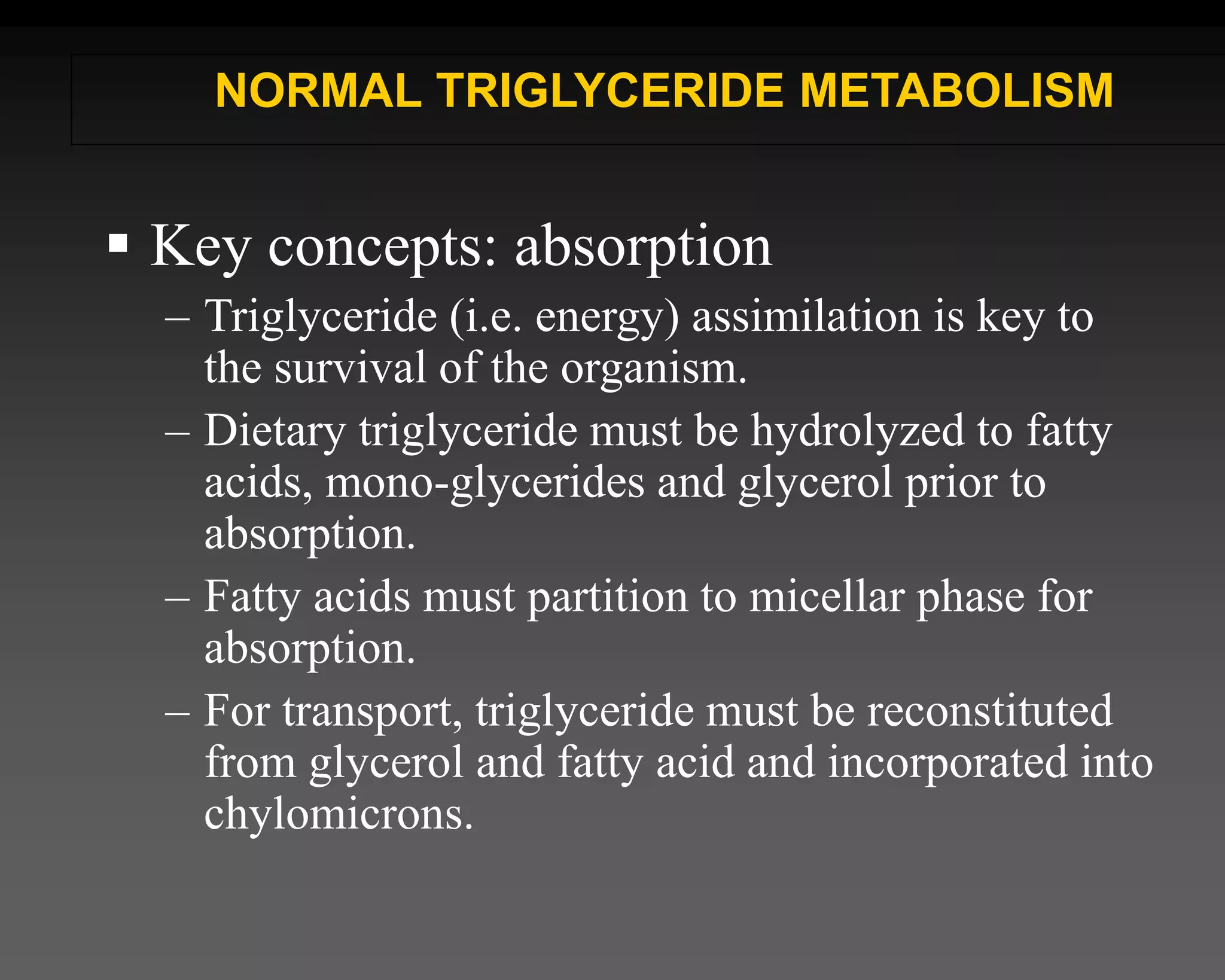 NORMAL TRIGLYCERIDE METABOLISM

▪ Key concepts: absorption

– Triglyceride (i.e. energy) assimilation is key to the survival of the organism.

– Dietary triglyceride must be hydrolyzed to fatty acids, mono-glycerides and glycerol prior to absorption.

– Fatty acids must partition to micellar phase for absorption.

– For transport, triglyceride must be reconstituted from glycerol and fatty acid and incorporated into chylomicrons.